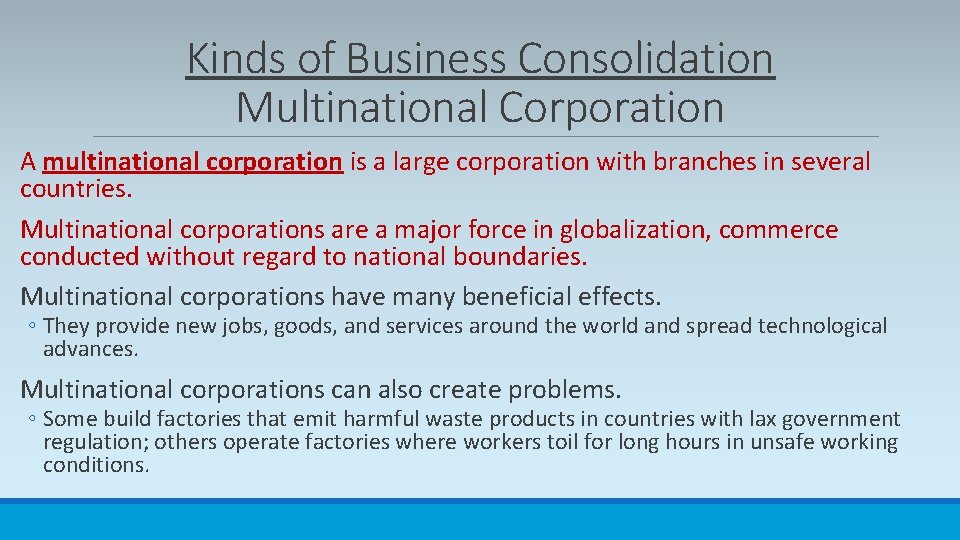 Kinds of Business Consolidation
Multinational Corporation

A multinational corporation is a large corporation with branches in several countries.

Multinational corporations are a major force in globalization, commerce conducted without regard to national boundaries.

Multinational corporations have many beneficial effects.

◦ They provide new jobs, goods, and services around the world and spread technological advances.

Multinational corporations can also create problems.

◦ Some build factories that emit harmful waste products in countries with lax government regulation; others operate factories where workers toil for long hours in unsafe working conditions.